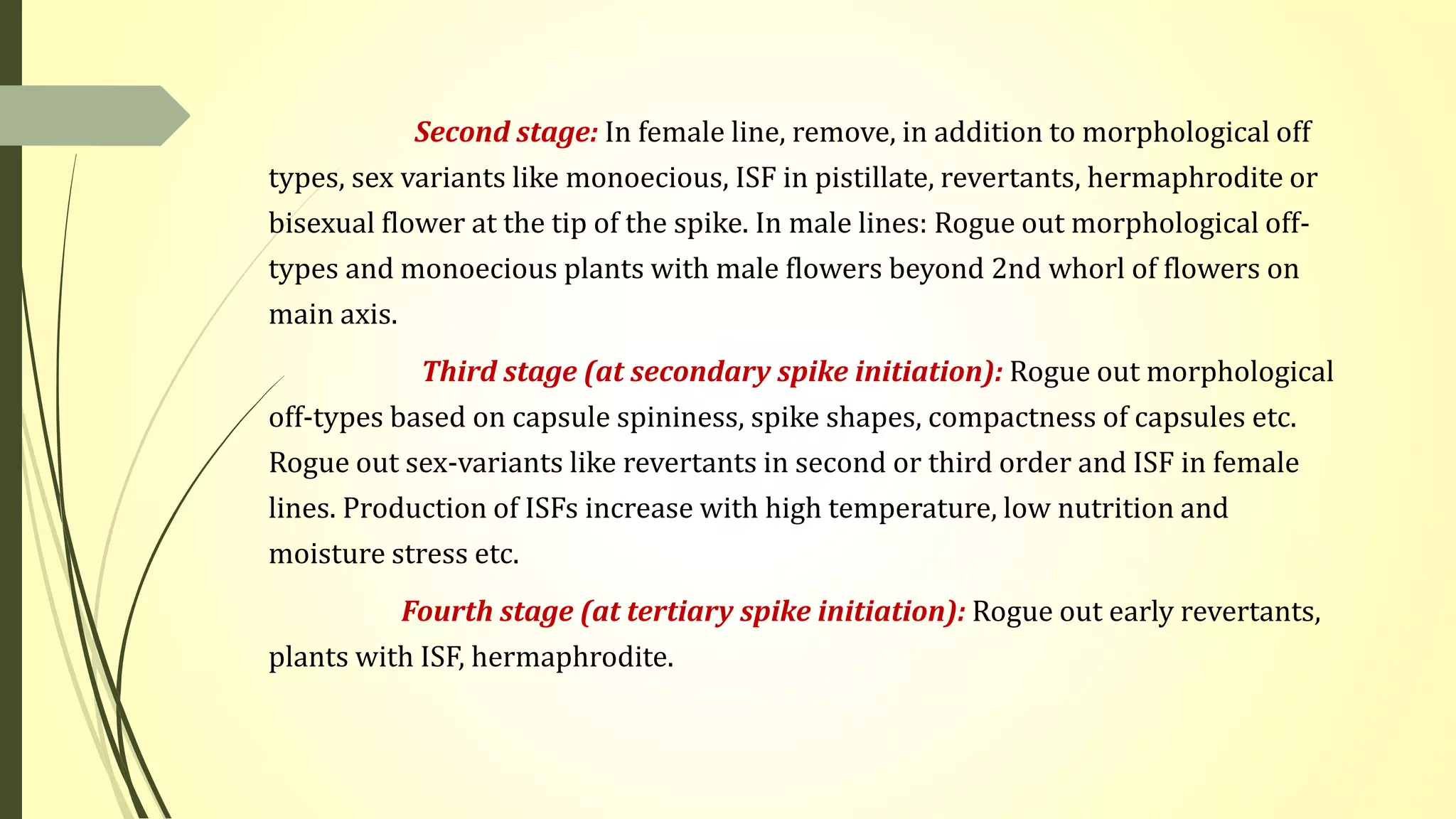 Second stage: In female line, remove, in addition to morphological off types, sex variants like monoecious, ISF in pistillate, revertants, hermaphrodite or bisexual flower at the tip of the spike. In male lines: Rogue out morphological off-types and monoecious plants with male flowers beyond 2nd whorl of flowers on main axis.

Third stage (at secondary spike initiation): Rogue out morphological off-types based on capsule spininess, spike shapes, compactness of capsules etc. Rogue out sex-variants like revertants in second or third order and ISF in female lines. Production of ISFs increase with high temperature, low nutrition and moisture stress etc.

Fourth stage (at tertiary spike initiation): Rogue out early revertants, plants with ISF, hermaphrodite.